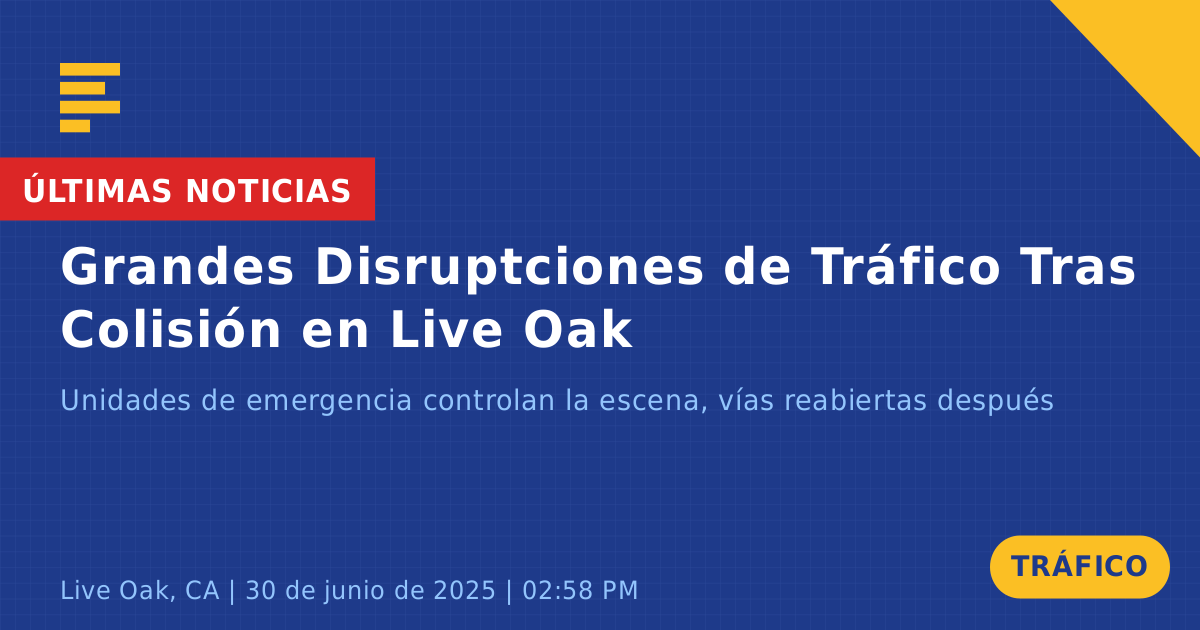 ÚLTIMAS NOTICIAS

Grandes Disruptciones de Tráfico Tras Colisión en Live Oak

Unidades de emergencia controlan la escena, vías reabiertas después

Live Oak, CA | 30 de junio de 2025 | 02:58 PM

TRÁFICO